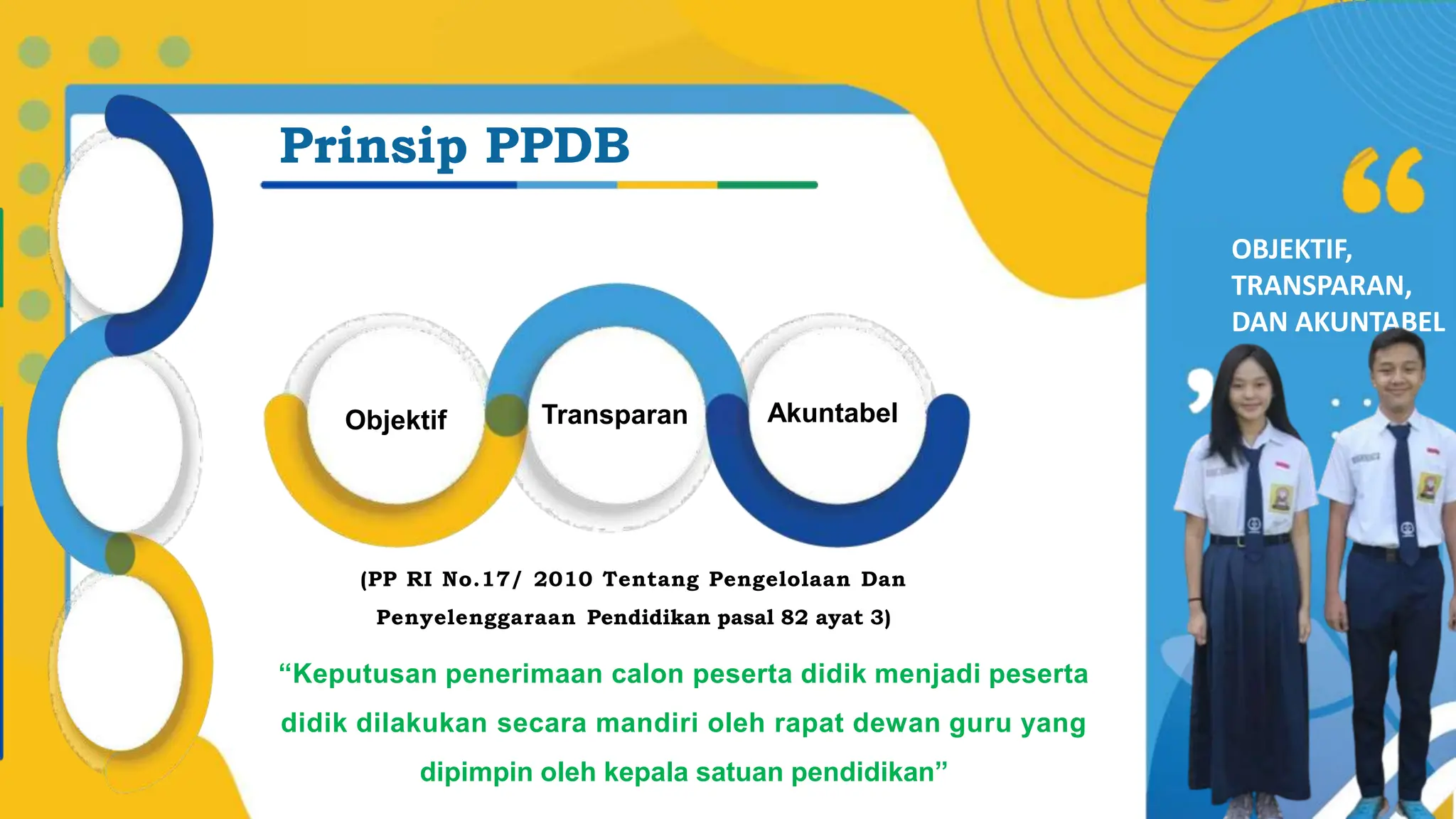 Prinsip PPDB

Objektif

Transparan

Akuntabel

(PP RI No.17/ 2010 Tentang Pengelolaan Dan Penyelenggaraan Pendidikan pasal 82 ayat 3)

“Keputusan penerimaan calon peserta didik menjadi peserta didik dilakukan secara mandiri oleh rapat dewan guru yang dipimpin oleh kepala satuan pendidikan”

OBJEKTIF, TRANSPARAN, DAN AKUNTABEL